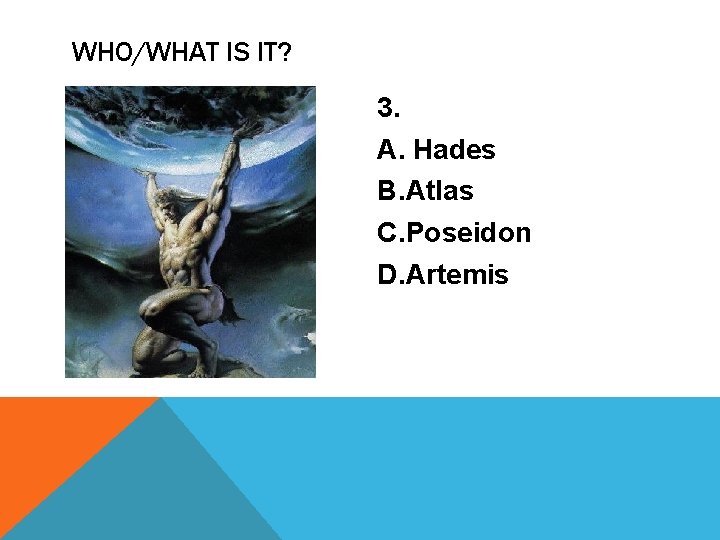 WHO/WHAT IS IT?

3.

A. Hades

B.Atlas

C.Poseidon

D.Artemis